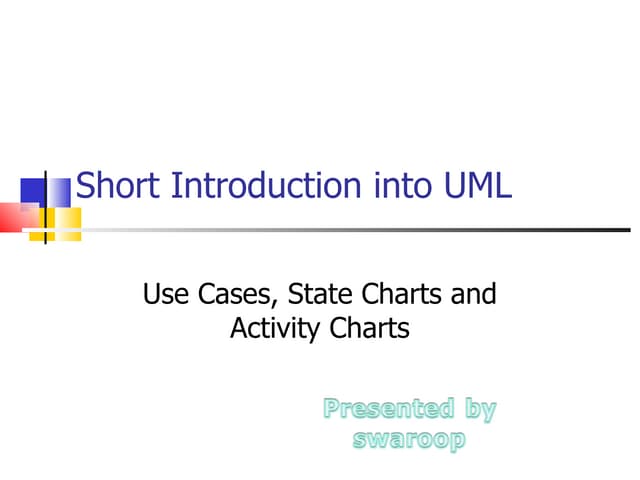 Short Introduction into UML

Use Cases, State Charts and Activity Charts

Presented by swaroop